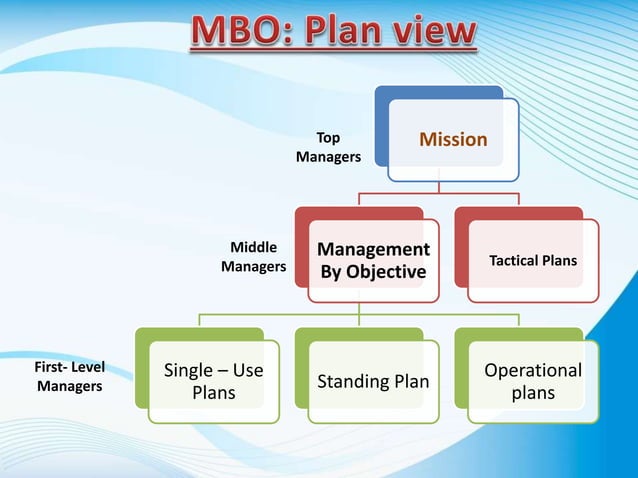 MBO: Plan view

Top Managers

Mission

Middle Managers

Management By Objective

Tactical Plans

First- Level Managers

Single – Use Plans

Standing Plan

Operational plans